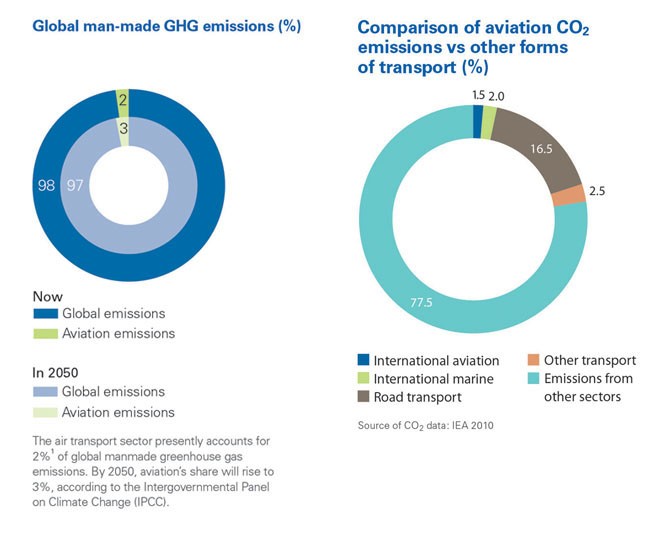 Global man-made GHG emissions (%)

2
3
98
97

Now
Global emissions
Aviation emissions

In 2050
Global emissions
Aviation emissions

The air transport sector presently accounts for 2%$^1$ of global manmade greenhouse gas emissions. By 2050, aviation's share will rise to 3%, according to the Intergovernmental Panel on Climate Change (IPCC).

Comparison of aviation $CO_2$ emissions vs other forms of transport (%)

1.5
2.0
16.5
2.5
77.5

International aviation
International marine
Road transport
Other transport
Emissions from other sectors

Source of $CO_2$ data: IEA 2010